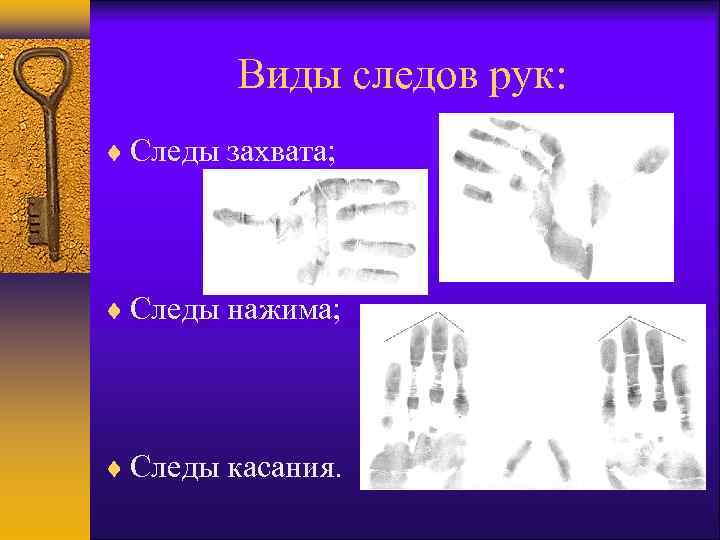 Виды следов рук:

♦ Следы захвата;

♦ Следы нажима;

♦ Следы касания.